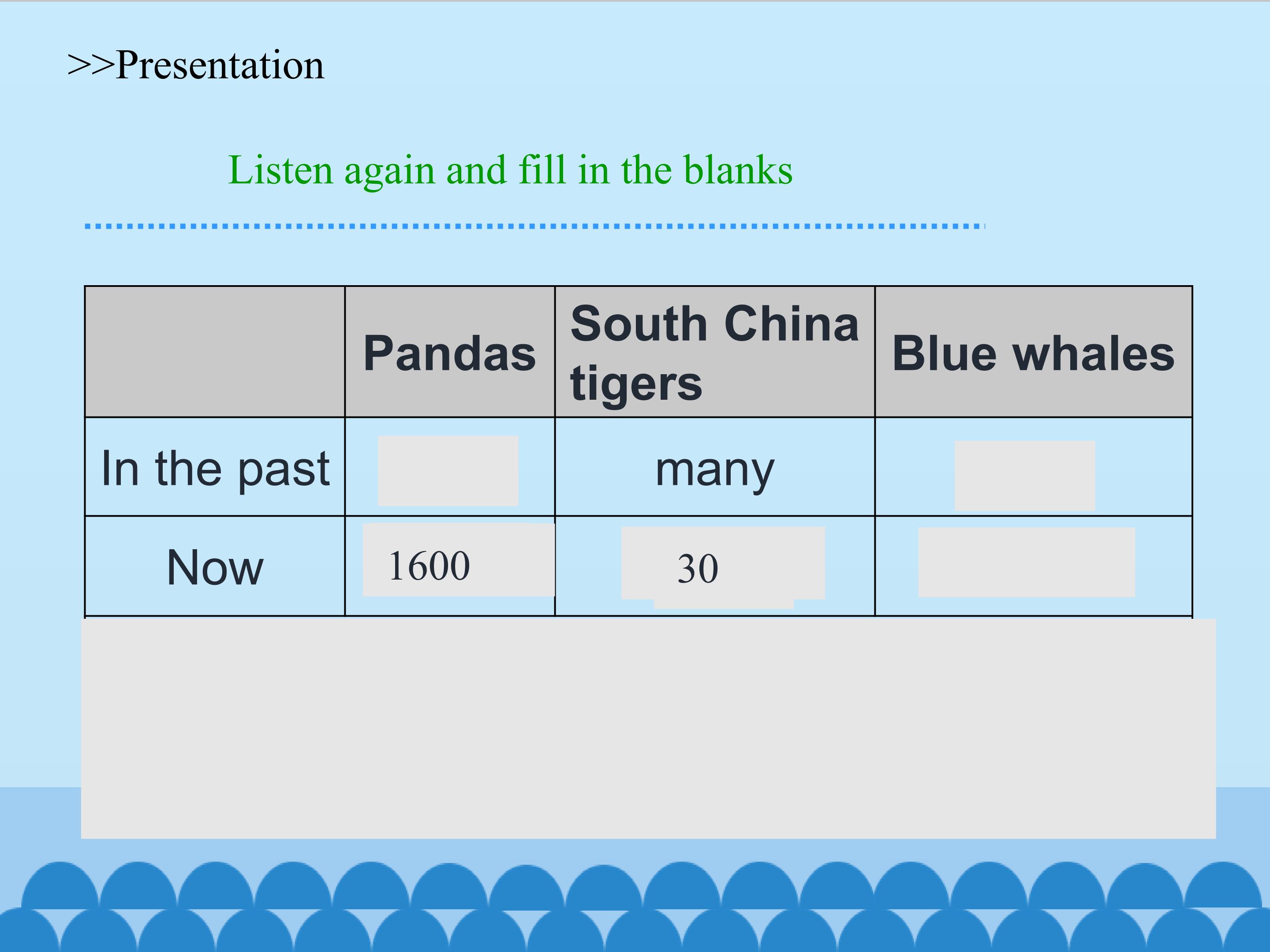 >>Presentation

Listen again and fill in the blanks

| | Pandas | South China tigers | Blue whales |
|---|---|---|---|
| In the past | | many | |
| Now | 1600 | 30 | |